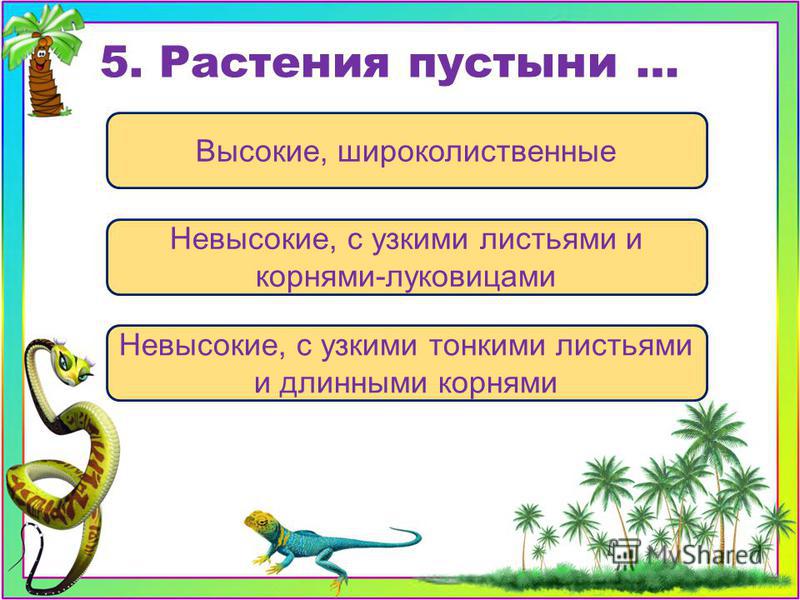 5. Растения пустыни …

Высокие, широколиственные

Невысокие, с узкими листьями и корнями-луковицами

Невысокие, с узкими тонкими листьями и длинными корнями

MyShared